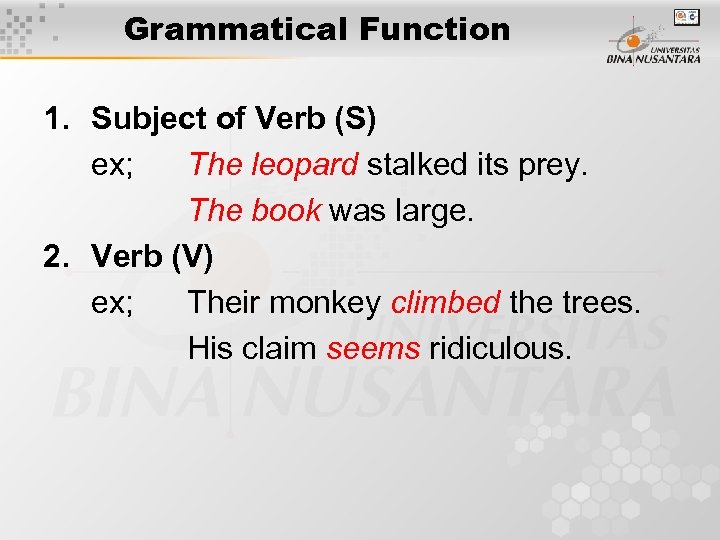 Grammatical Function

UNIVERSITAS BINA NUSANTARA

1. Subject of Verb (S)
ex; The leopard stalked its prey.
The book was large.

2. Verb (V)
ex; Their monkey climbed the trees.
His claim seems ridiculous.

UNIVERSITAS BINA NUSANTARA